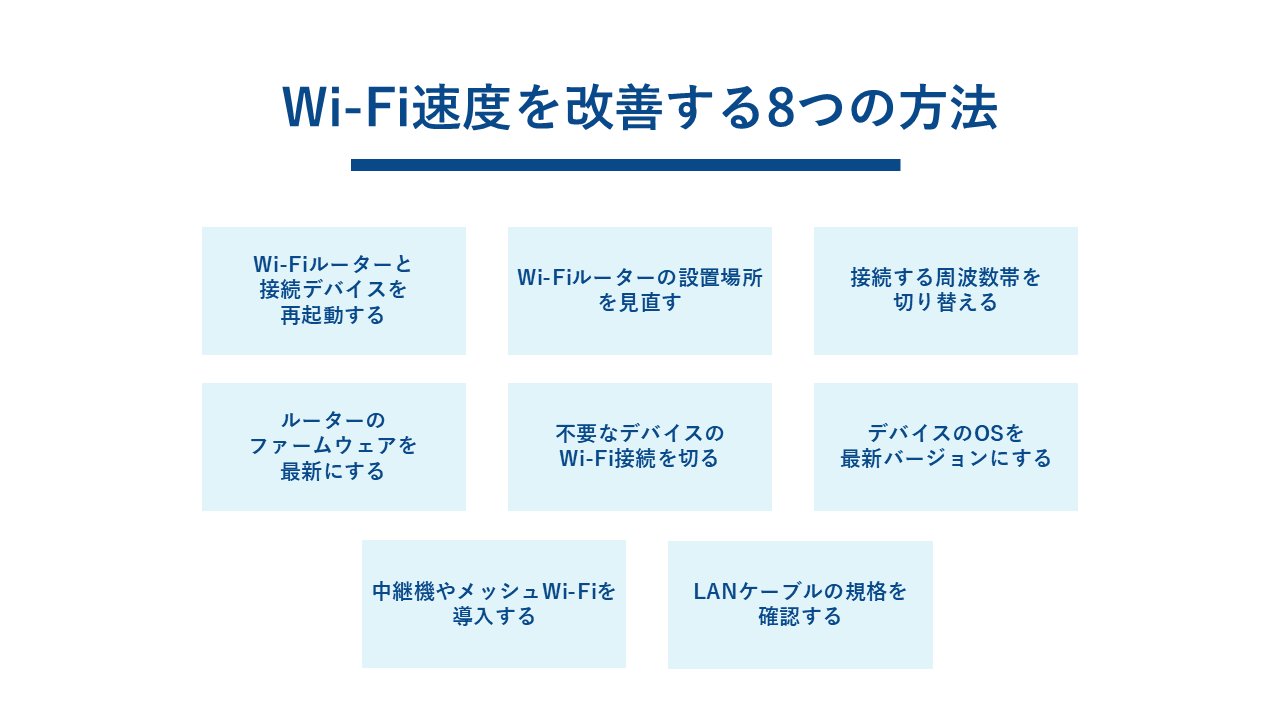 Wi-Fi速度を改善する8つの方法

Wi-Fiルーターと接続デバイスを再起動する

Wi-Fiルーターの設置場所を見直す

接続する周波数帯を切り替える

ルーターのファームウェアを最新にする

不要なデバイスのWi-Fi接続を切る

デバイスのOSを最新バージョンにする

中継機やメッシュWi-Fiを導入する

LANケーブルの規格を確認する